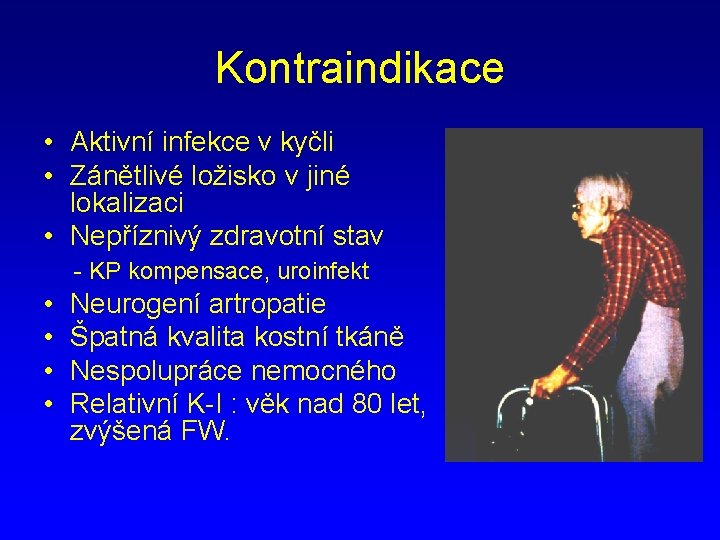 Kontraindikace

• Aktivní infekce v kyčli
• Zánětlivé ložisko v jiné lokalizaci
• Nepříznivý zdravotní stav
- KP kompensace, uroinfekt
• Neurogení artropatie
• Špatná kvalita kostní tkáně
• Nespolupráce nemocného
• Relativní K-I : věk nad 80 let, zvýšená FW.